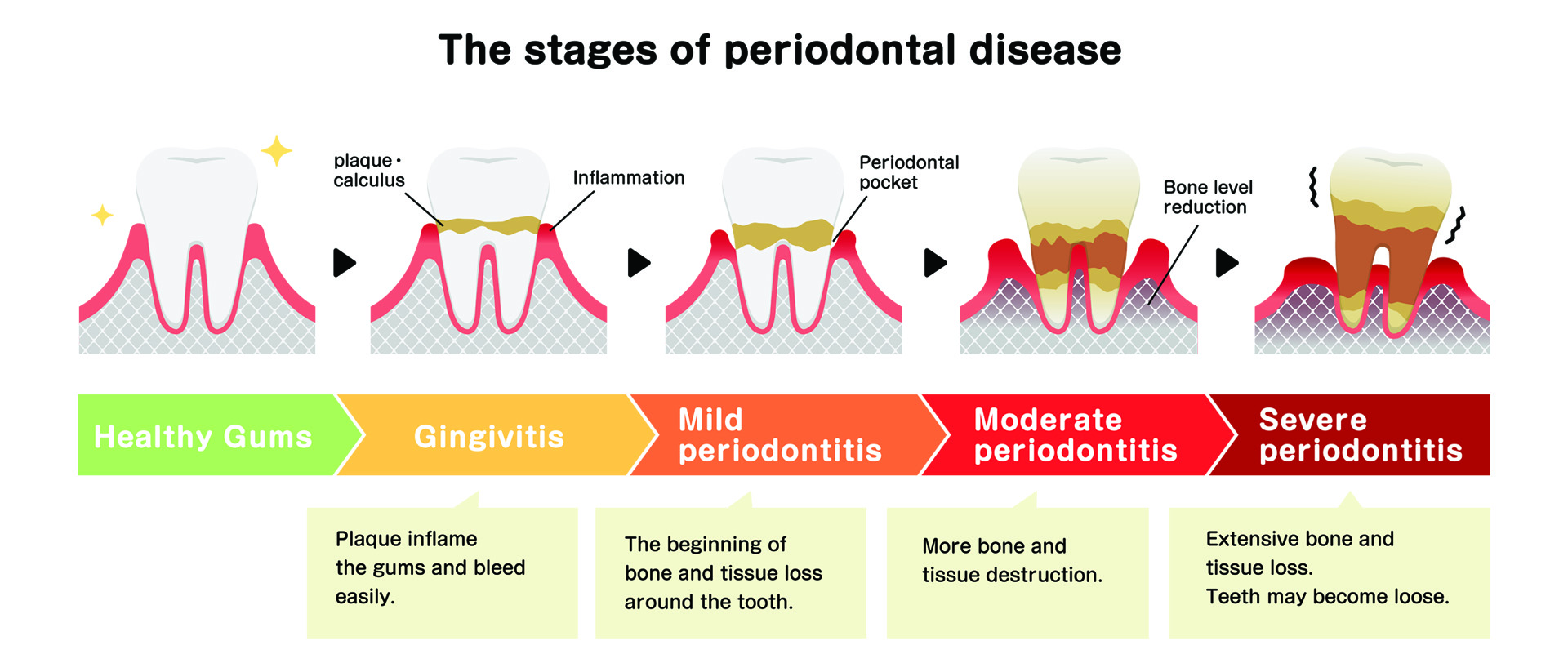 The stages of periodontal disease

plaque・calculus

Inflammation

Periodontal pocket

Bone level reduction

Healthy Gums

Gingivitis

Mild periodontitis

Moderate periodontitis

Severe periodontitis

Plaque inflame the gums and bleed easily.

The beginning of bone and tissue loss around the tooth.

More bone and tissue destruction.

Extensive bone and tissue loss.
Teeth may become loose.